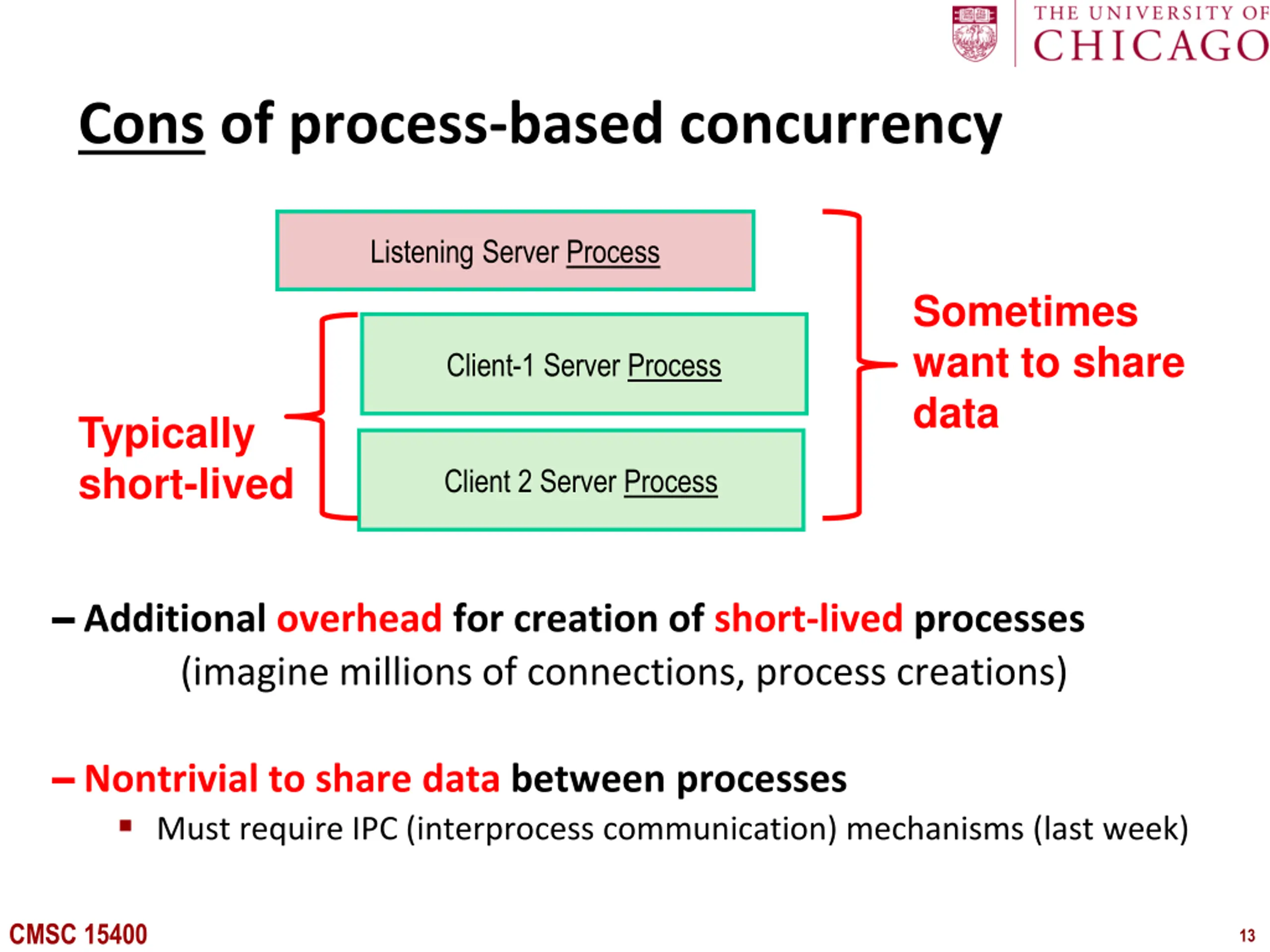 THE UNIVERSITY OF
CHICAGO

Cons of process-based concurrency

Listening Server Process

Client-1 Server Process

Client 2 Server Process

Typically short-lived

Sometimes want to share data

– Additional overhead for creation of short-lived processes (imagine millions of connections, process creations)

– Nontrivial to share data between processes

▪ Must require IPC (interprocess communication) mechanisms (last week)

CMSC 15400

13